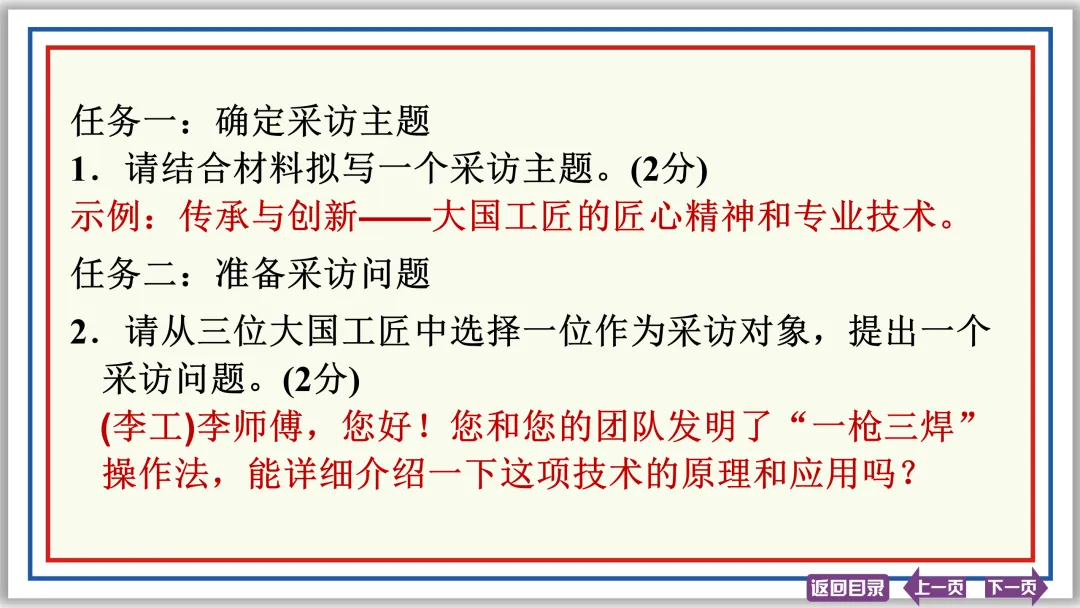 任务一：确定采访主题
1．请结合材料拟写一个采访主题。(2分)
示例：传承与创新——大国工匠的匠心精神和专业技术。

任务二：准备采访问题
2．请从三位大国工匠中选择一位作为采访对象，提出一个采访问题。(2分)
(李工)李师傅，您好！您和您的团队发明了“一枪三焊”操作法，能详细介绍一下这项技术的原理和应用吗？

返回目录 上一页 下一页